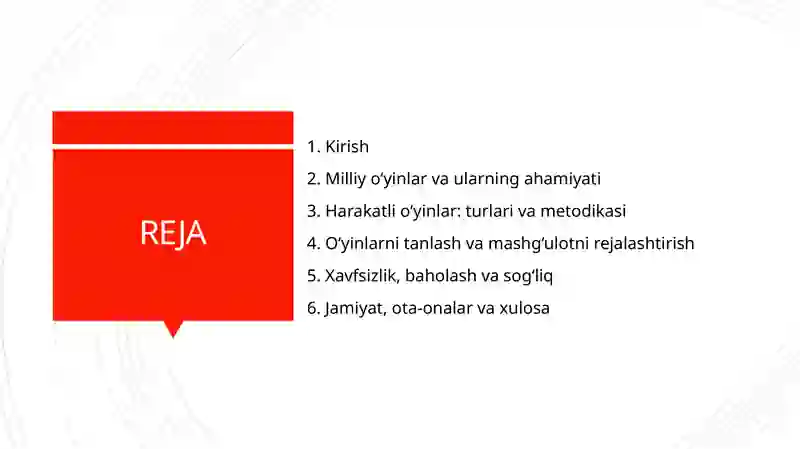 REJA

1. Kirish
2. Milliy o‘yinlar va ularning ahamiyati
3. Harakatli o‘yinlar: turlari va metodikasi
4. O‘yinlarni tanlash va mashg‘ulotni rejalashtirish
5. Xavfsizlik, baholash va sog‘liq
6. Jamiyat, ota-onalar va xulosa